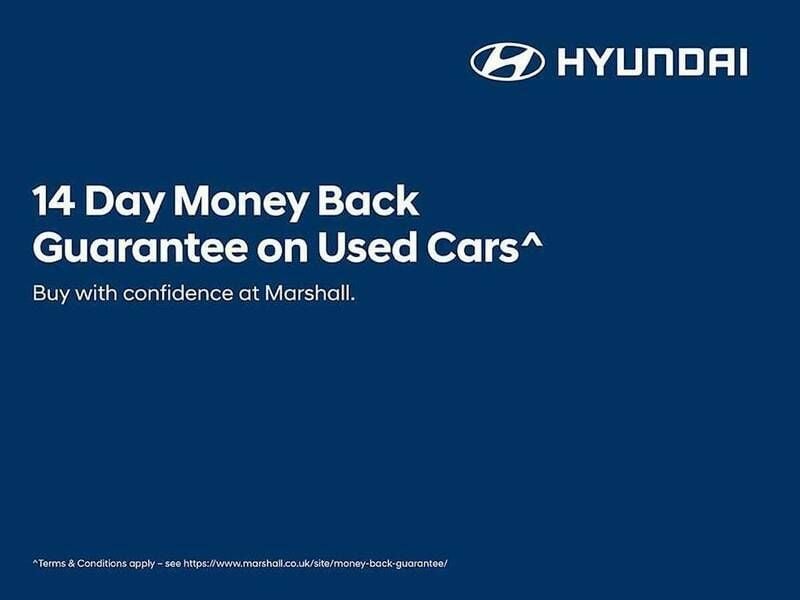 HYUNDAI

14 Day Money Back Guarantee on Used Cars^

Buy with confidence at Marshall.

^Terms & Conditions apply – see https://www.marshall.co.uk/site/money-back-guarantee/